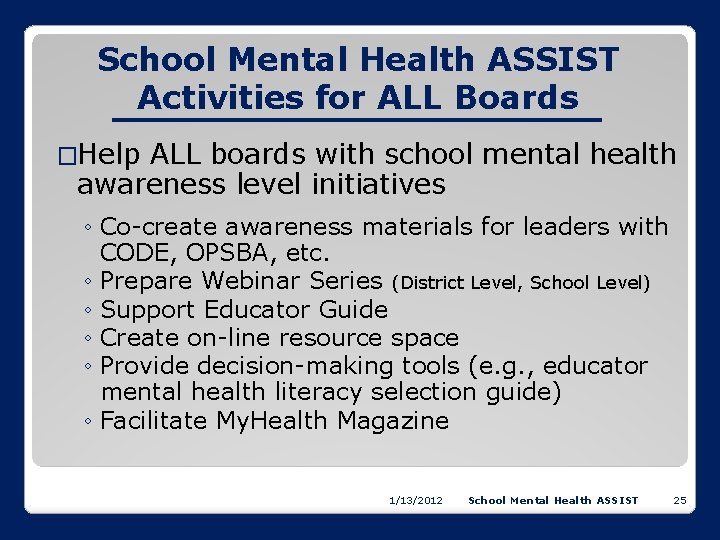 School Mental Health ASSIST Activities for ALL Boards

□Help ALL boards with school mental health awareness level initiatives

◦ Co-create awareness materials for leaders with CODE, OPSBA, etc.
◦ Prepare Webinar Series (District Level, School Level)
◦ Support Educator Guide
◦ Create on-line resource space
◦ Provide decision-making tools (e.g., educator mental health literacy selection guide)
◦ Facilitate MyHealth Magazine

1/13/2012 School Mental Health ASSIST 25